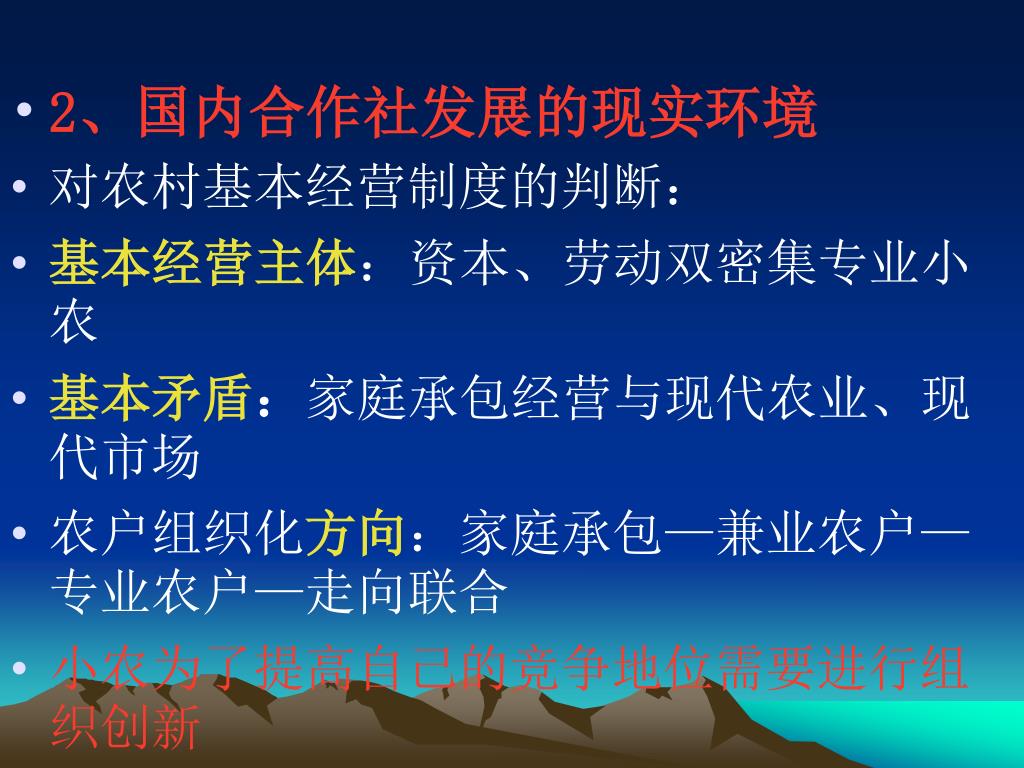 • 2、国内合作社发展的现实环境
• 对农村基本经营制度的判断：
• 基本经营主体：资本、劳动双密集专业小农
• 基本矛盾：家庭承包经营与现代农业、现代市场
• 农户组织化方向：家庭承包—兼业农户—专业农户—走向联合
• 小农为了提高自己的竞争地位需要进行组织创新